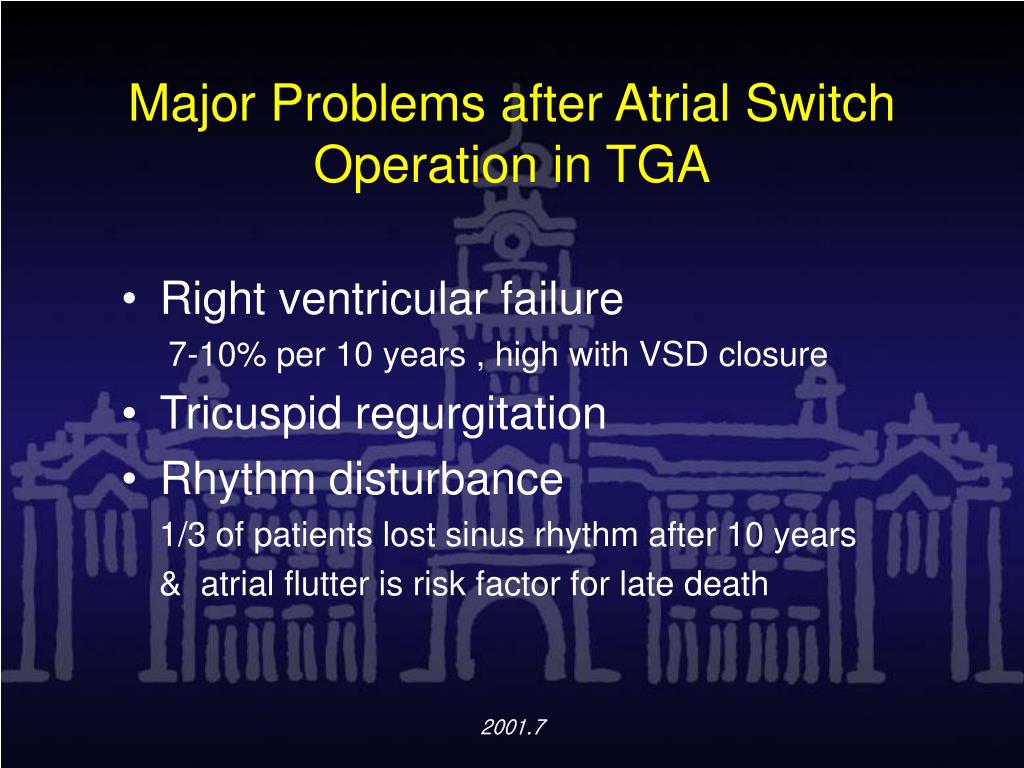 Major Problems after Atrial Switch Operation in TGA

• Right ventricular failure
7-10% per 10 years , high with VSD closure
• Tricuspid regurgitation
• Rhythm disturbance
1/3 of patients lost sinus rhythm after 10 years
& atrial flutter is risk factor for late death

2001.7